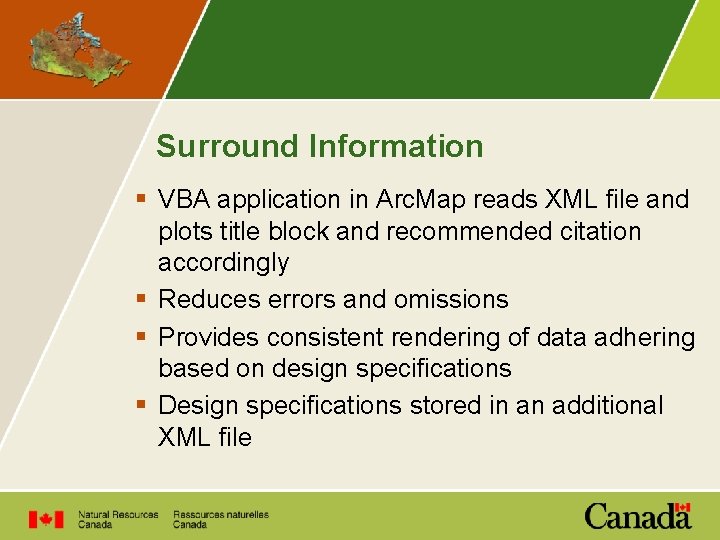 Surround Information

▪ VBA application in ArcMap reads XML file and plots title block and recommended citation accordingly
▪ Reduces errors and omissions
▪ Provides consistent rendering of data adhering based on design specifications
▪ Design specifications stored in an additional XML file

Natural Resources Canada
Ressources naturelles Canada

Canada